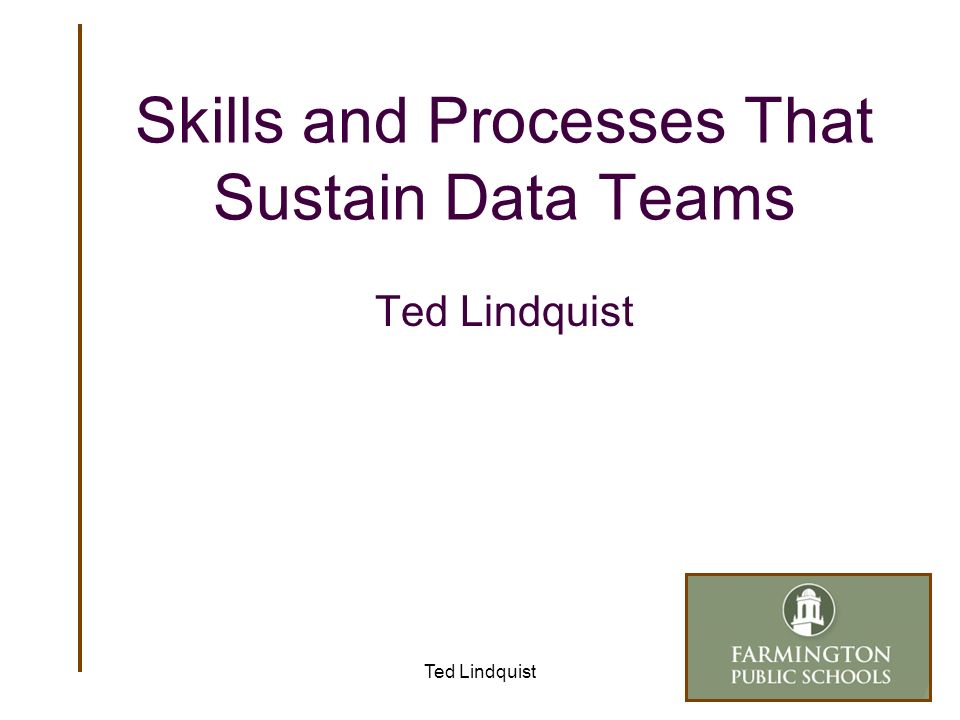 Skills and Processes That Sustain Data Teams

Ted Lindquist

Ted Lindquist

FARMINGTON
PUBLIC SCHOOLS